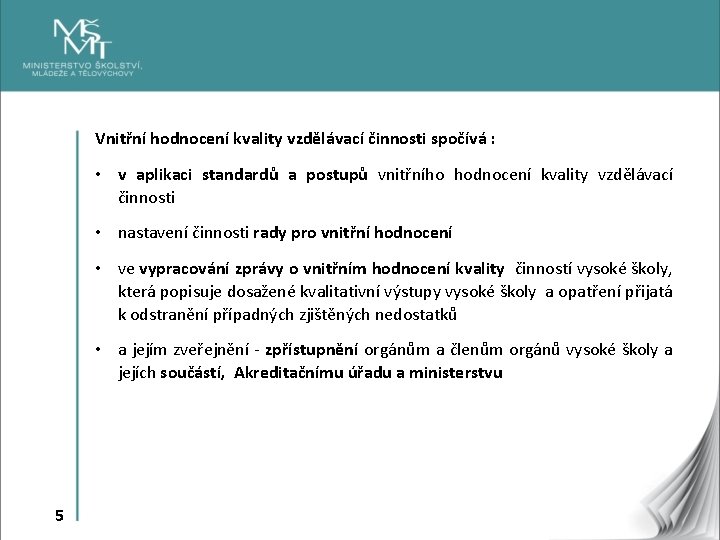 MŠMT
MINISTERSTVO ŠKOLSTVÍ, MLÁDEŽE A TĚLOVÝCHOVY

Vnitřní hodnocení kvality vzdělávací činnosti spočívá :

• v aplikaci standardů a postupů vnitřního hodnocení kvality vzdělávací činnosti

• nastavení činnosti rady pro vnitřní hodnocení

• ve vypracování zprávy o vnitřním hodnocení kvality činností vysoké školy, která popisuje dosažené kvalitativní výstupy vysoké školy a opatření přijatá k odstranění případných zjištěných nedostatků

• a jejím zveřejnění - zpřístupnění orgánům a členům orgánů vysoké školy a jejích součástí, Akreditačnímu úřadu a ministerstvu

5